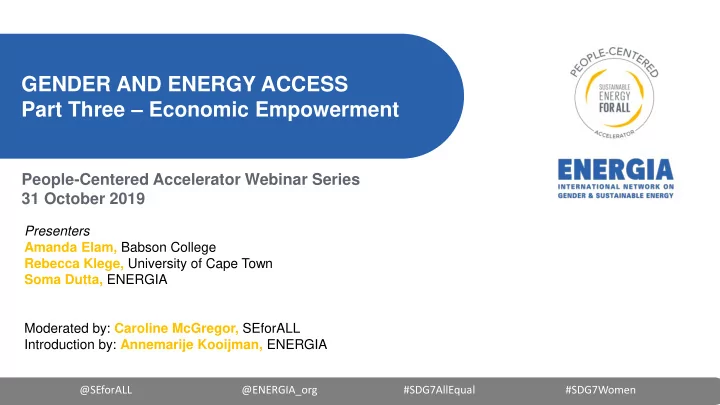 GENDER AND ENERGY ACCESS
Part Three – Economic Empowerment

PEOPLE-CENTERED
SUSTAINABLE ENERGY FOR ALL
ACCELERATOR

ENERGIA
INTERNATIONAL NETWORK ON GENDER & SUSTAINABLE ENERGY

People-Centered Accelerator Webinar Series
31 October 2019

Presenters
Amanda Elam, Babson College
Rebecca Klege, University of Cape Town
Soma Dutta, ENERGIA

Moderated by: Caroline McGregor, SEforALL
Introduction by: Annemarije Kooijman, ENERGIA

@SEforALL @ENERGIA_org #SDG7AllEqual #SDG7Women